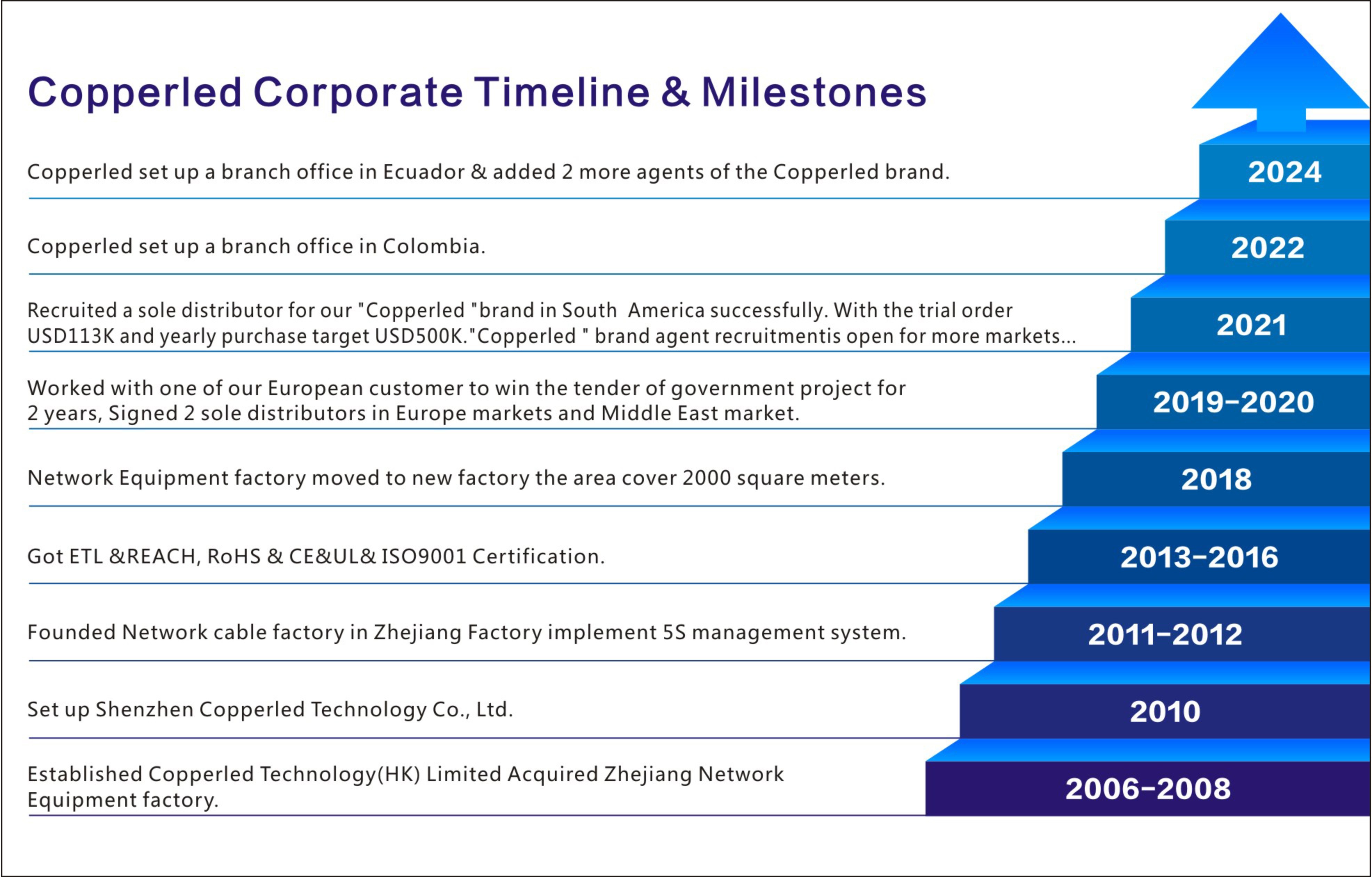 Copperled Corporate Timeline & Milestones

Copperled set up a branch office in Ecuador & added 2 more agents of the Copperled brand.

2024

Copperled set up a branch office in Colombia.

2022

Recruited a sole distributor for our "Copperled "brand in South America successfully. With the trial order USD113K and yearly purchase target USD500K."Copperled " brand agent recruitmentis open for more markets...

2021

Worked with one of our European customer to win the tender of government project for 2 years, Signed 2 sole distributors in Europe markets and Middle East market.

2019-2020

Network Equipment factory moved to new factory the area cover 2000 square meters.

2018

Got ETL &REACH, RoHS & CE&UL& ISO9001 Certification.

2013-2016

Founded Network cable factory in Zhejiang Factory implement 5S management system.

2011-2012

Set up Shenzhen Copperled Technology Co., Ltd.

2010

Established Copperled Technology(HK) Limited Acquired Zhejiang Network Equipment factory.

2006-2008